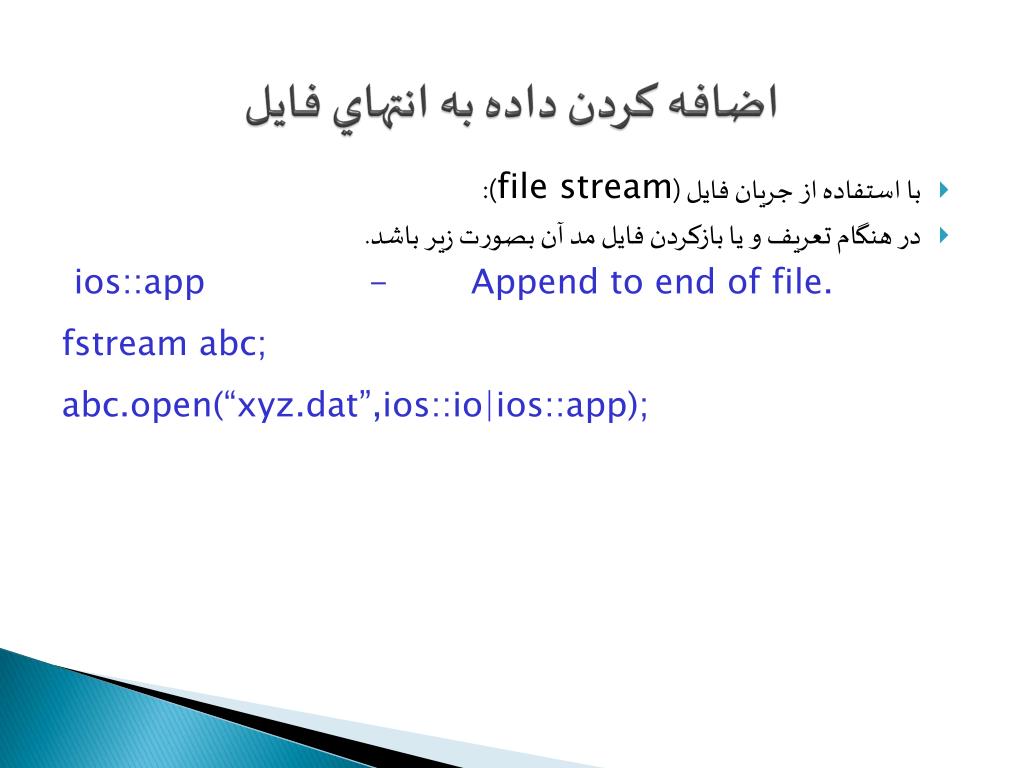 اضافه کردن داده به انتهاي فايل

با استفاده از جريان فايل (file stream):

در هنگام تعريف و يا بازکردن فايل مد آن بصورت زير باشد.

ios::app - Append to end of file.

fstream abc;

abc.open(“xyz.dat”,ios::io|ios::app);